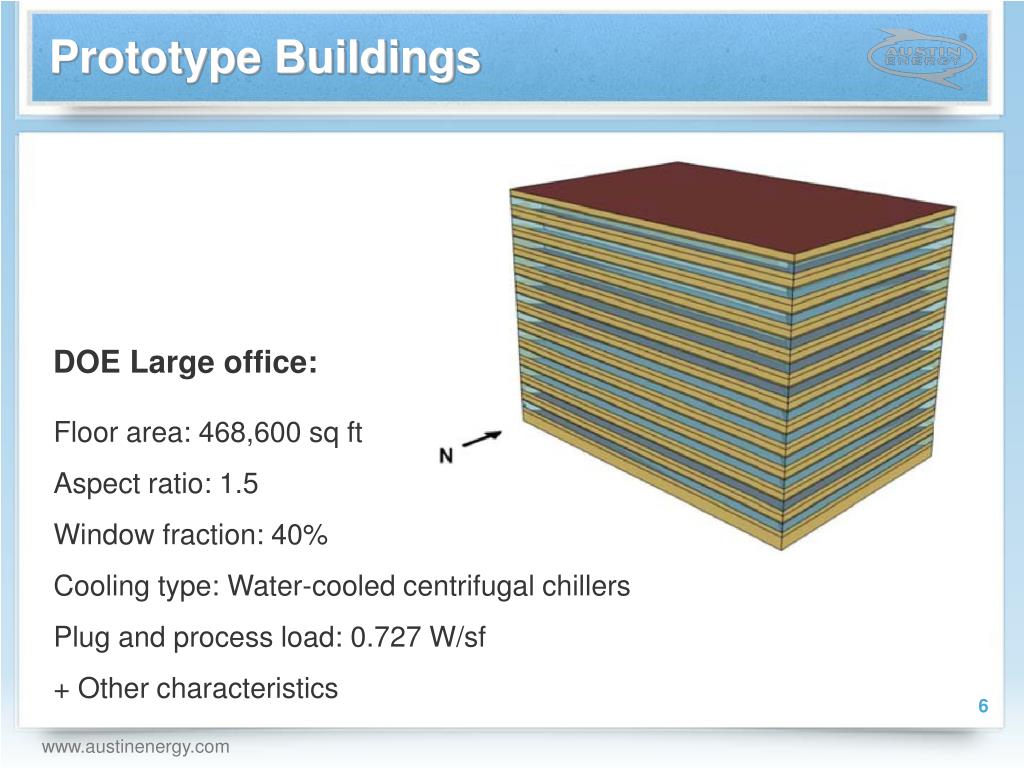 Prototype Buildings

AUSTIN ENERGY

DOE Large office:

Floor area: 468,600 sq ft

Aspect ratio: 1.5

Window fraction: 40%

Cooling type: Water-cooled centrifugal chillers

Plug and process load: 0.727 W/sf

+ Other characteristics

N

6

www.austinenergy.com